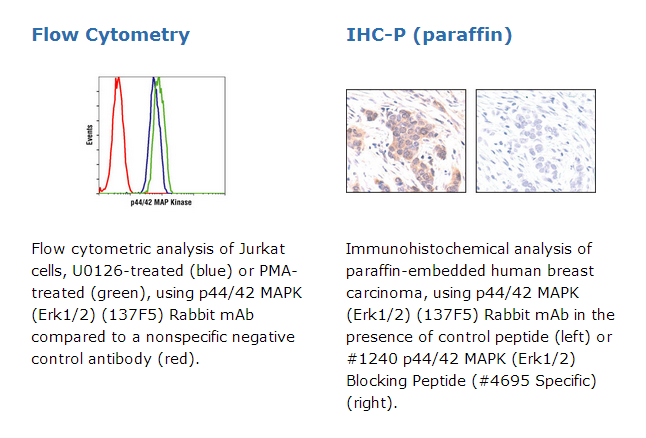 Flow Cytometry

Events

p44/42 MAP Kinase

Flow cytometric analysis of Jurkat cells, U0126-treated (blue) or PMA-treated (green), using p44/42 MAPK (Erk1/2) (137F5) Rabbit mAb compared to a nonspecific negative control antibody (red).

IHC-P (paraffin)

Immunohistochemical analysis of paraffin-embedded human breast carcinoma, using p44/42 MAPK (Erk1/2) (137F5) Rabbit mAb in the presence of control peptide (left) or #1240 p44/42 MAPK (Erk1/2) Blocking Peptide (#4695 Specific) (right).